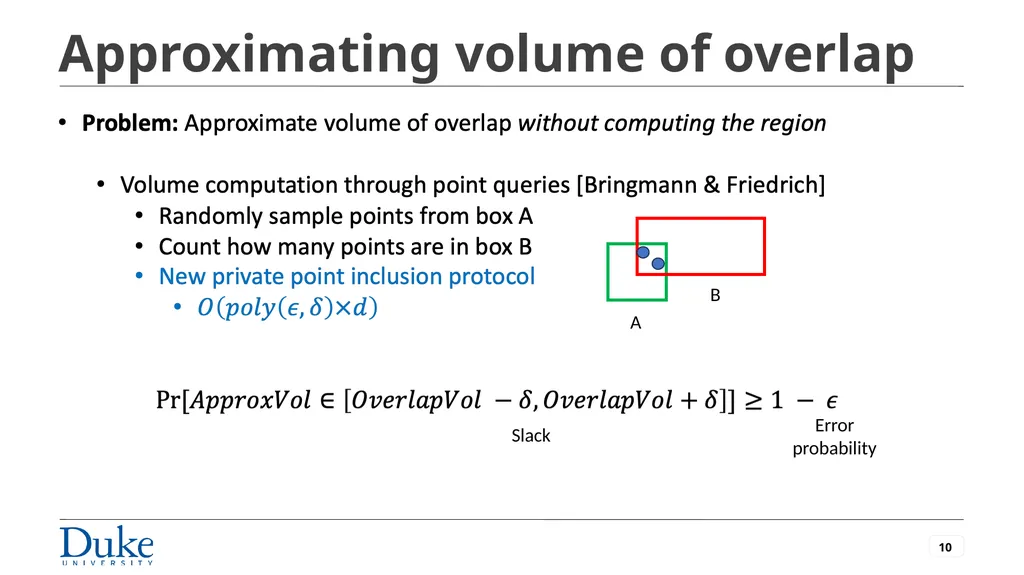 Approximating volume of overlap

• Problem: Approximate volume of overlap without computing the region

• Volume computation through point queries [Bringmann & Friedrich]
• Randomly sample points from box A
• Count how many points are in box B
• New private point inclusion protocol
• $O(poly(\epsilon, \delta) \times d)$

B

A

$\Pr[ApproxVol \in [OverlapVol - \delta, OverlapVol + \delta]] \geq 1 - \epsilon$

Slack

Error probability

Duke UNIVERSITY

10